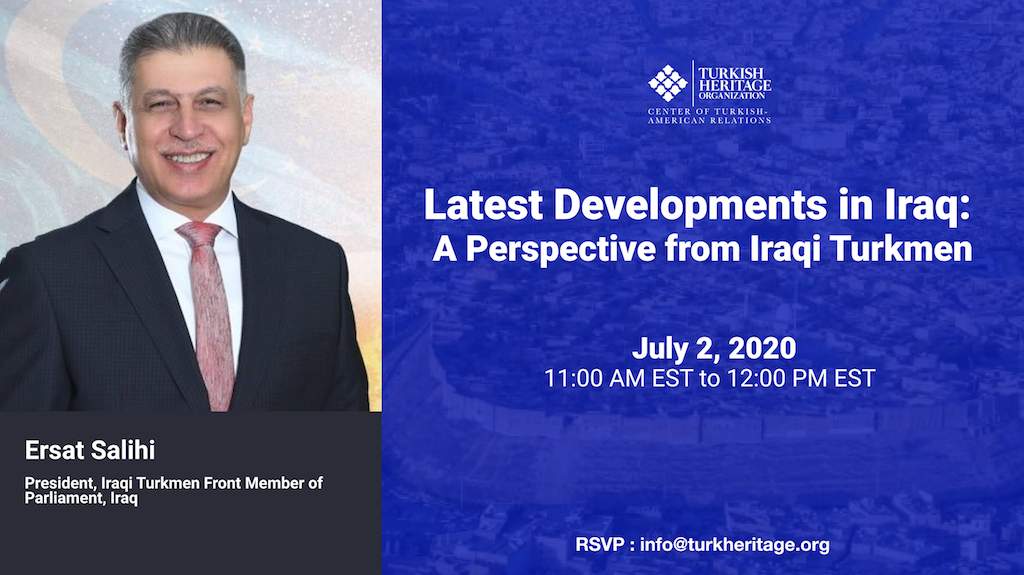 TURKISH HERITAGE ORGANIZATION
CENTER OF TURKISH-AMERICAN RELATIONS

Latest Developments in Iraq: A Perspective from Iraqi Turkmen

July 2, 2020
11:00 AM EST to 12:00 PM EST

Ersat Salihi

President, Iraqi Turkmen Front Member of Parliament, Iraq

RSVP : info@turkheritage.org